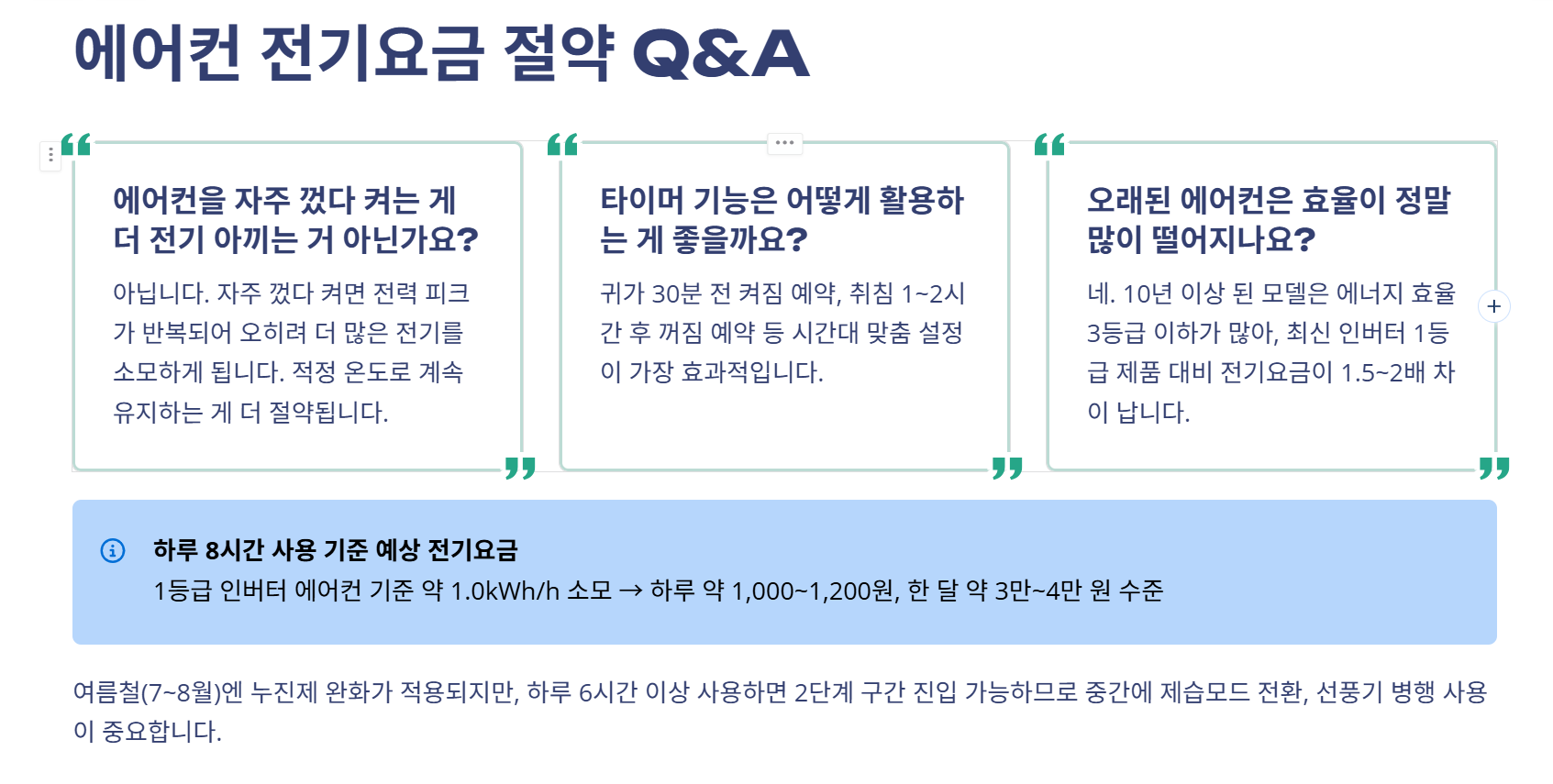 에어컨 전기요금 절약 Q&A

에어컨을 자주 껐다 켜는 게 더 전기 아끼는 거 아닌가요?

아닙니다. 자주 껐다 켜면 전력 피크가 반복되어 오히려 더 많은 전기를 소모하게 됩니다. 적정 온도로 계속 유지하는 게 더 절약됩니다.

타이머 기능은 어떻게 활용하는 게 좋을까요?

귀가 30분 전 켜짐 예약, 취침 1~2시간 후 꺼짐 예약 등 시간대 맞춤 설정이 가장 효과적입니다.

오래된 에어컨은 효율이 정말 많이 떨어지나요?

네. 10년 이상 된 모델은 에너지 효율 3등급 이하가 많아, 최신 인버터 1등급 제품 대비 전기요금이 1.5~2배 차이 납니다.

하루 8시간 사용 기준 예상 전기요금
1등급 인버터 에어컨 기준 약 1.0kWh/h 소모 → 하루 약 1,000~1,200원, 한 달 약 3만~4만 원 수준

여름철(7~8월)엔 누진제 완화가 적용되지만, 하루 6시간 이상 사용하면 2단계 구간 진입 가능하므로 중간에 제습모드 전환, 선풍기 병행 사용이 중요합니다.